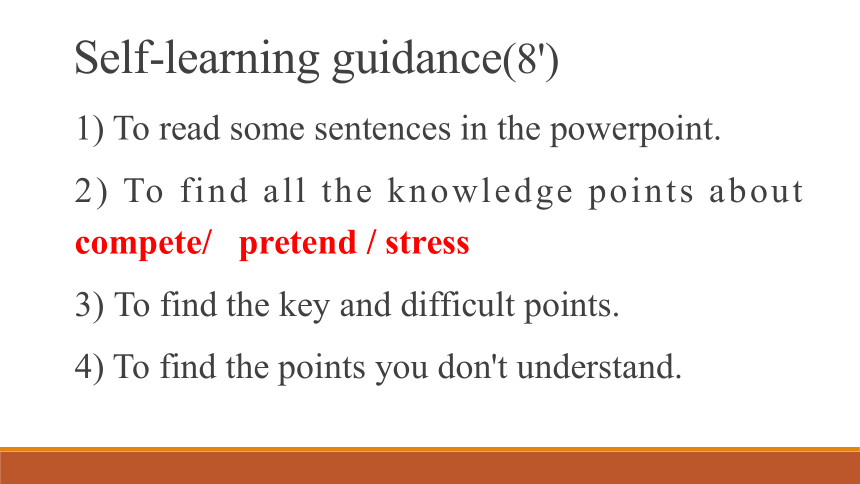 Self-learning guidance(8')

1) To read some sentences in the powerpoint.

2) To find all the knowledge points about compete/ pretend / stress

3) To find the key and difficult points.

4) To find the points you don't understand.